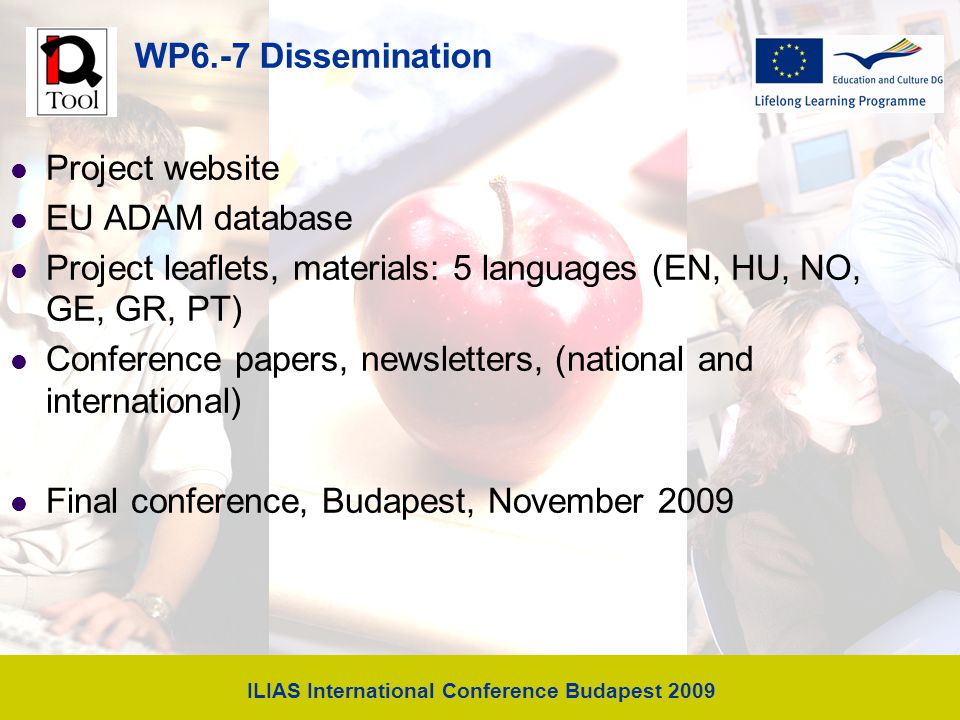 IQ Tool

WP6.-7 Dissemination

Education and Culture DG
Lifelong Learning Programme

- Project website
- EU ADAM database
- Project leaflets, materials: 5 languages (EN, HU, NO, GE, GR, PT)
- Conference papers, newsletters, (national and international)

- Final conference, Budapest, November 2009

ILIAS International Conference Budapest 2009